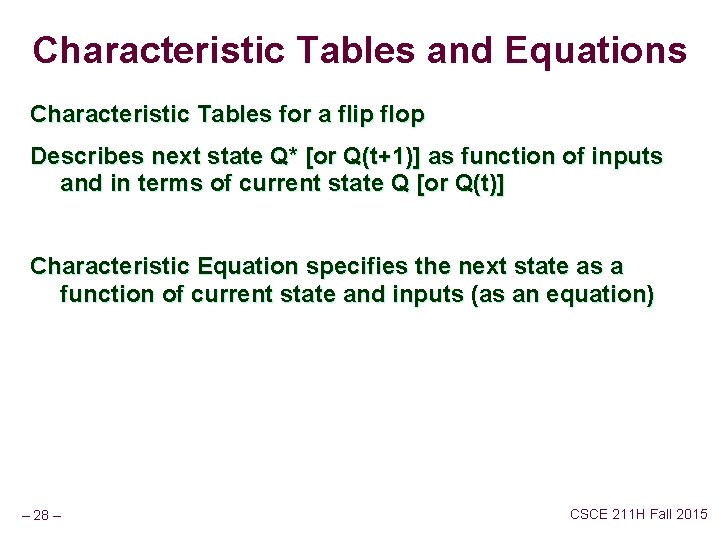 Characteristic Tables and Equations

Characteristic Tables for a flip flop

Describes next state Q* [or Q(t+1)] as function of inputs and in terms of current state Q [or Q(t)]

Characteristic Equation specifies the next state as a function of current state and inputs (as an equation)

– 28 –

CSCE 211H Fall 2015